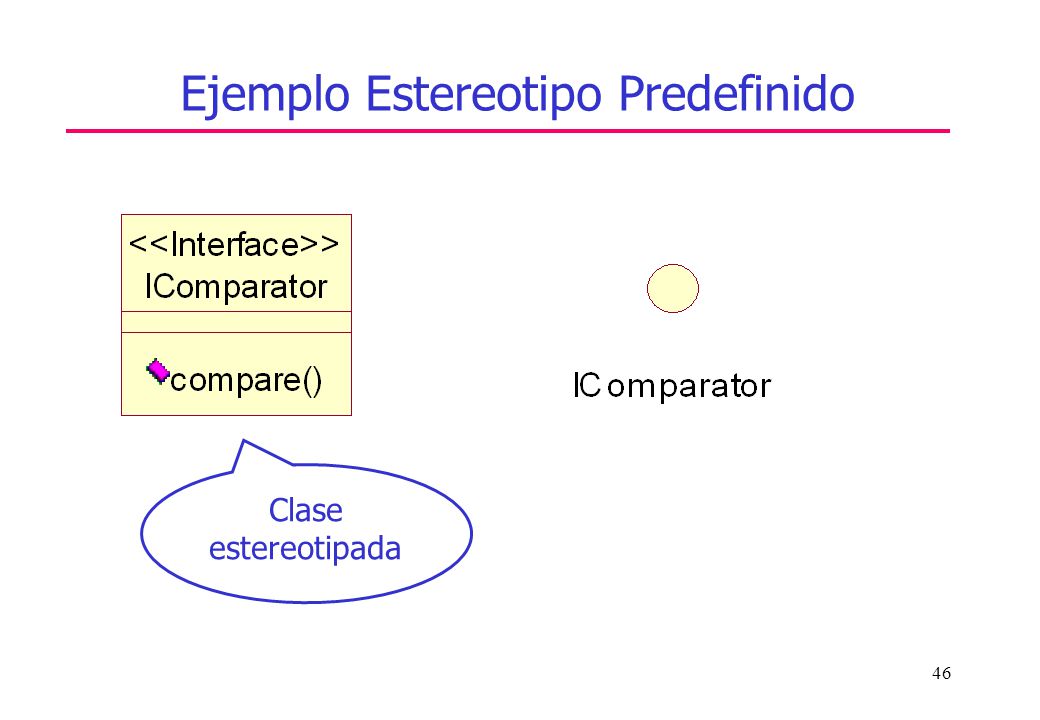 Ejemplo Estereotipo Predefinido

<<Interface>>
IComparator

compare()

IComparator

Clase estereotipada

46